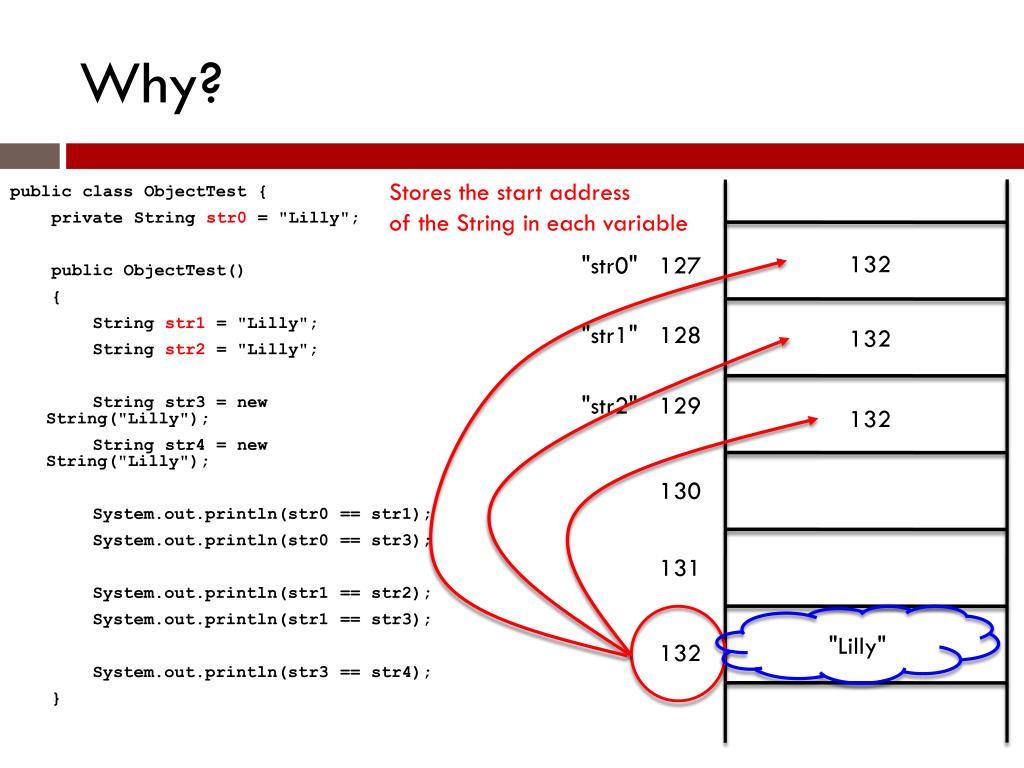 Why?

public class ObjectTest {
private String str0 = "Lilly";

public ObjectTest()
{
String str1 = "Lilly";
String str2 = "Lilly";

String str3 = new String("Lilly");
String str4 = new String("Lilly");

System.out.println(str0 == str1);
System.out.println(str0 == str3);

System.out.println(str1 == str2);
System.out.println(str1 == str3);

System.out.println(str3 == str4);
}

Stores the start address of the String in each variable

"str0" 127 132
"str1" 128 132
"str2" 129 132
130
131
132 "Lilly"